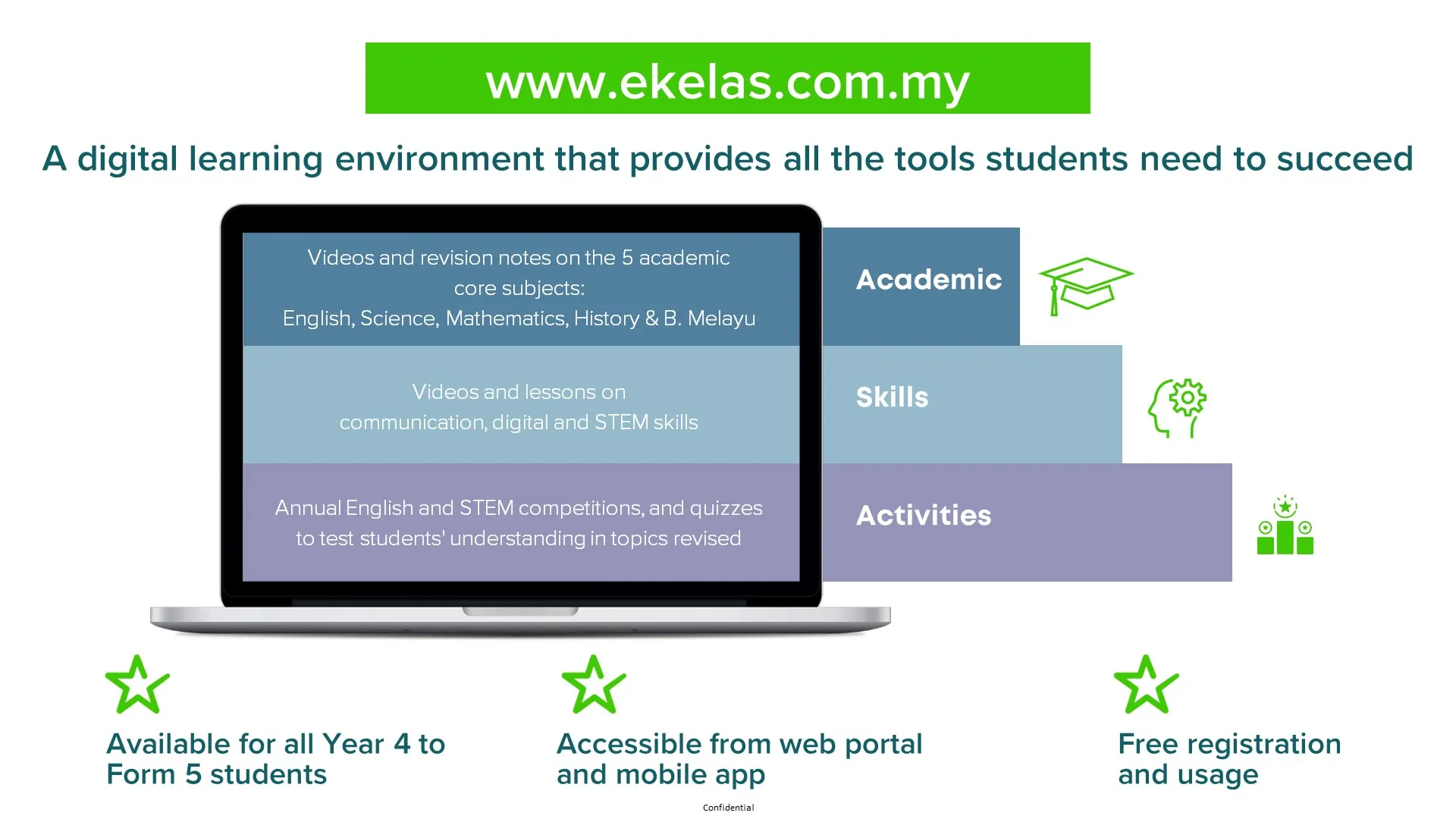 www.ekelas.com.my

A digital learning environment that provides all the tools students need to succeed

Videos and revision notes on the 5 academic core subjects:
English, Science, Mathematics, History & B. Melayu

Academic

Videos and lessons on communication, digital and STEM skills

Skills

Annual English and STEM competitions, and quizzes to test students' understanding in topics revised

Activities

Available for all Year 4 to Form 5 students

Accessible from web portal and mobile app

Free registration and usage

Confidential